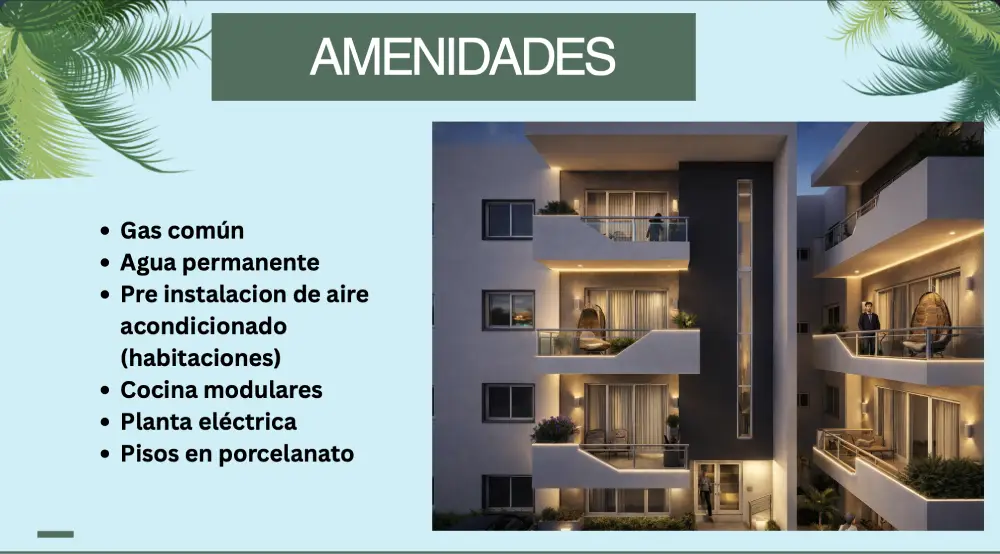 AMENIDADES

- Gas común
- Agua permanente
- Pre instalacion de aire acondicionado (habitaciones)
- Cocina modulares
- Planta eléctrica
- Pisos en porcelanato